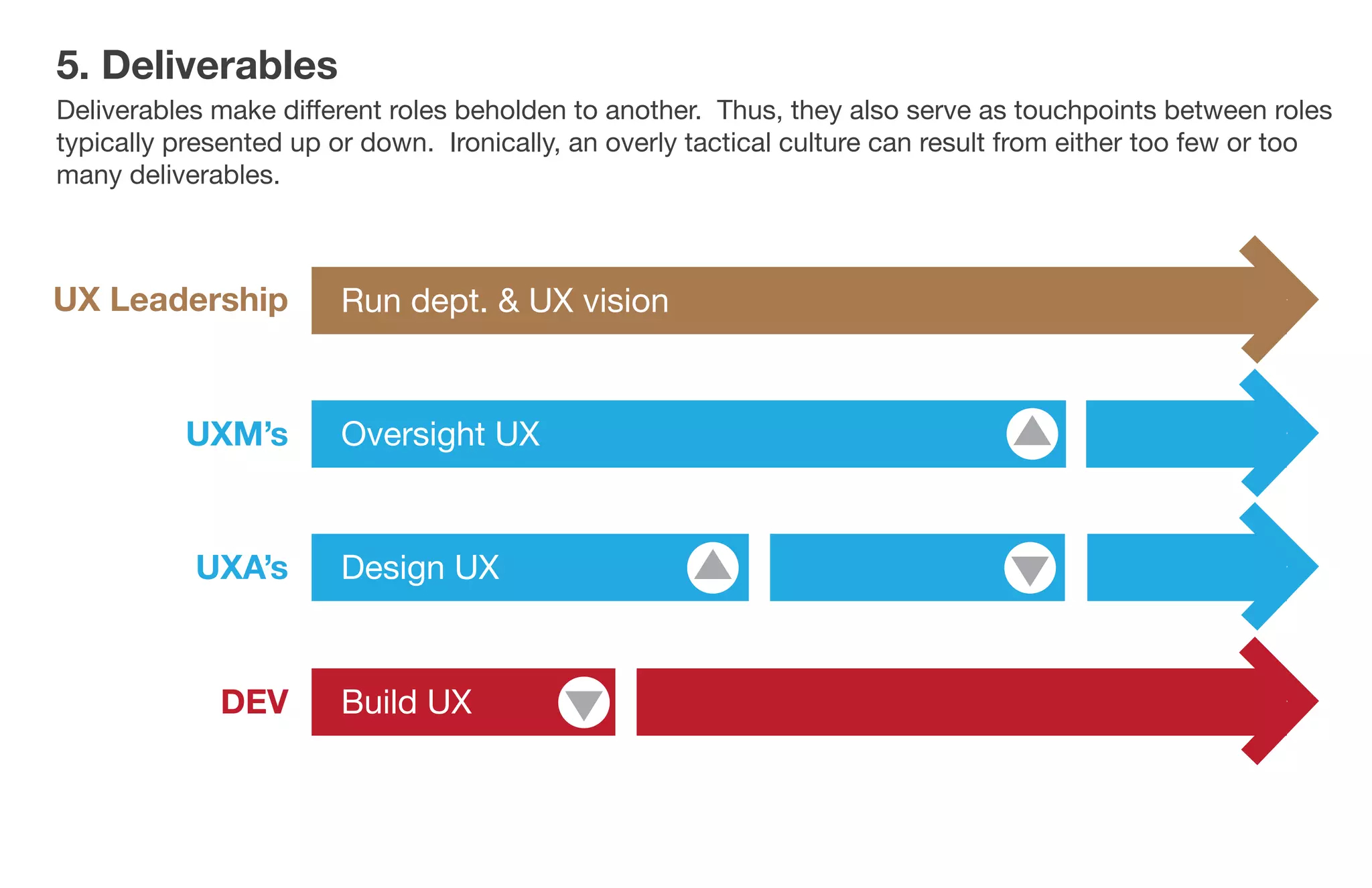 5. Deliverables

Deliverables make different roles beholden to another.  Thus, they also serve as touchpoints between roles typically presented up or down.  Ironically, an overly tactical culture can result from either too few or too many deliverables.

UX Leadership

Run dept. & UX vision

UXM's

Oversight UX

UXA's

Design UX

DEV

Build UX